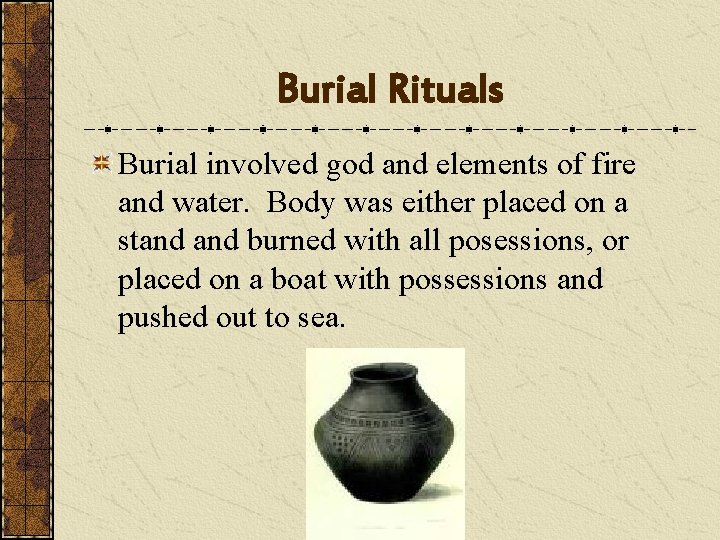 Burial Rituals

Burial involved god and elements of fire and water.  Body was either placed on a stand and burned with all posessions, or placed on a boat with possessions and pushed out to sea.